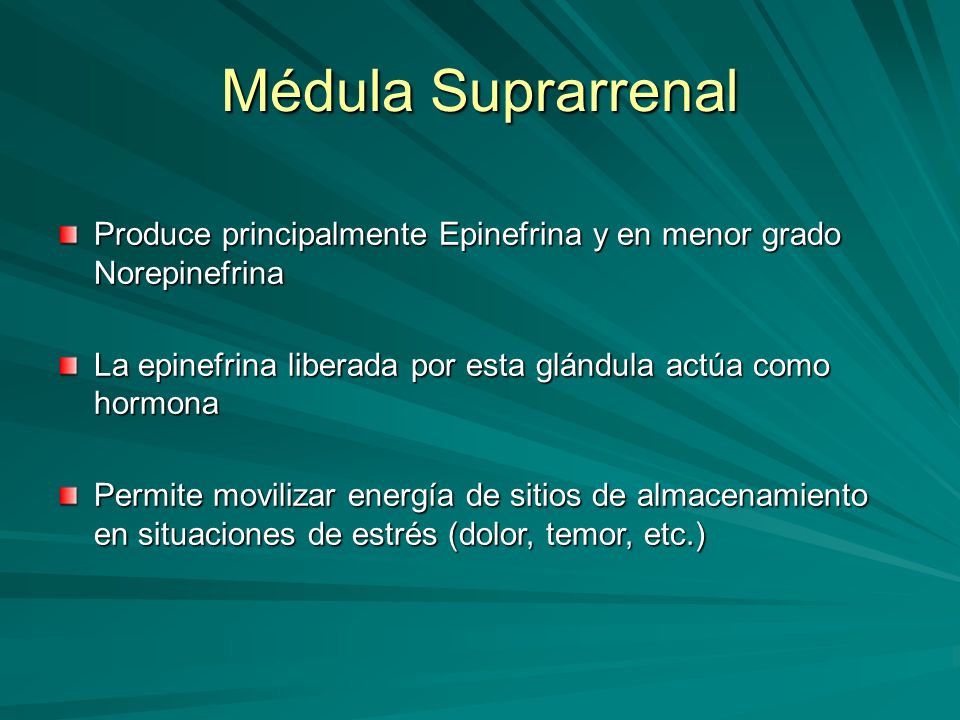 Médula Suprarrenal

Produce principalmente Epinefrina y en menor grado Norepinefrina

La epinefrina liberada por esta glándula actúa como hormona

Permite movilizar energía de sitios de almacenamiento en situaciones de estrés (dolor, temor, etc.)